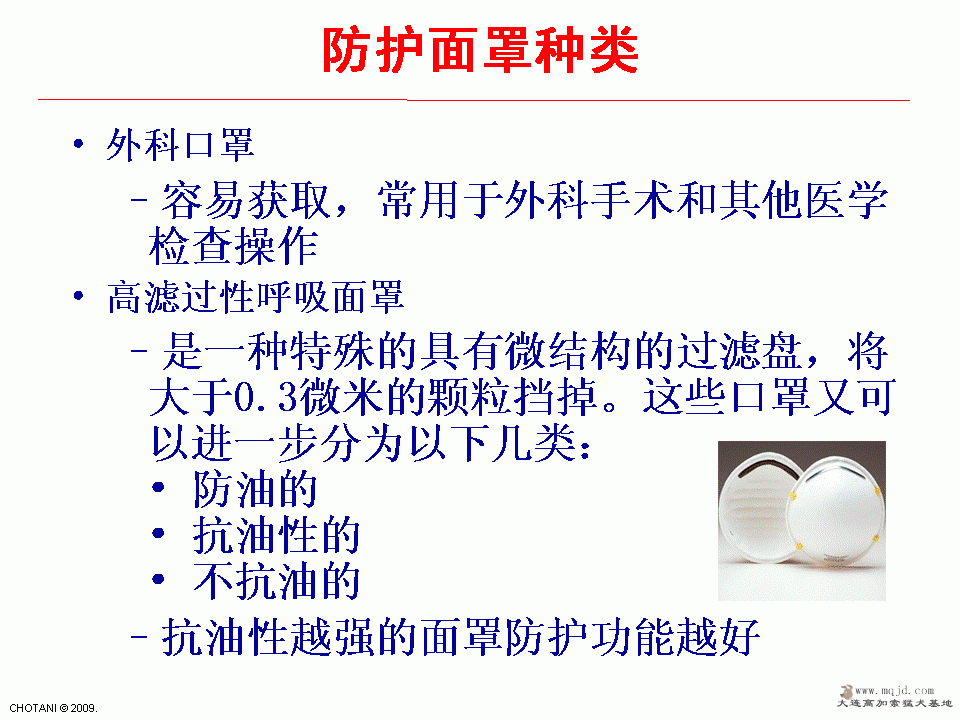 防护面罩种类

• 外科口罩

– 容易获取，常用于外科手术和其他医学检查操作

• 高滤过性呼吸面罩

– 是一种特殊的具有微结构的过滤盘，将大于0.3微米的颗粒挡掉。这些口罩又可以进一步分为以下几类：

• 防油的

• 抗油性的

• 不抗油的

– 抗油性越强的面罩防护功能越好

CHOTANI © 2009.

www.mqjd.com
大连高加索猛犬基地